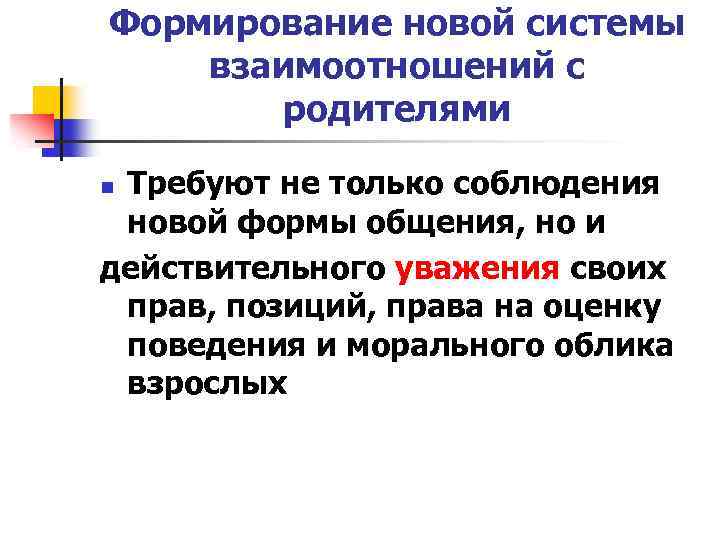 Формирование новой системы взаимоотношений с родителями

Требуют не только соблюдения новой формы общения, но и действительного уважения своих прав, позиций, права на оценку поведения и морального облика взрослых